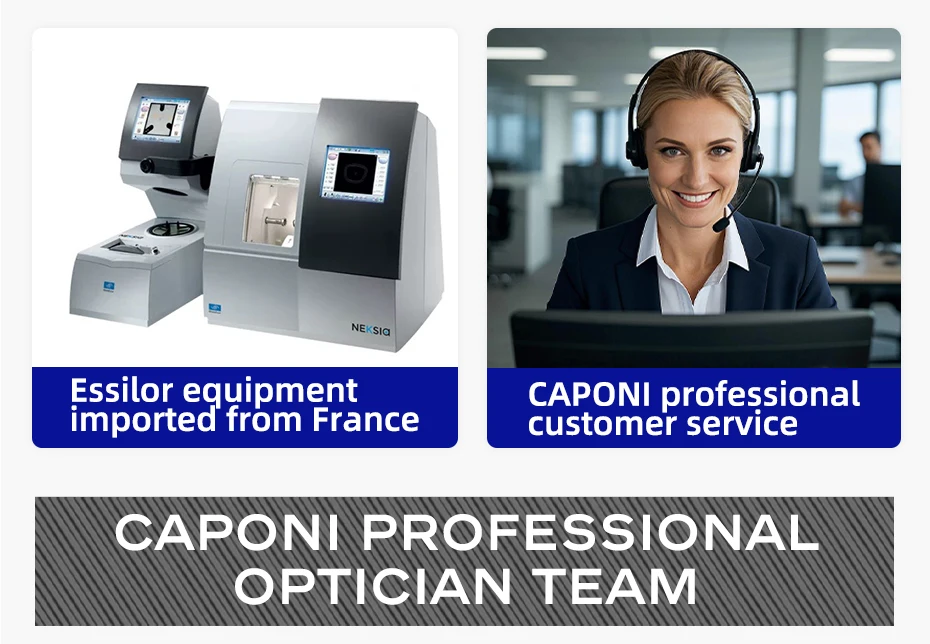 NEKSIA

Essilor equipment imported from France

CAPONI professional customer service

CAPONI PROFESSIONAL OPTICIAN TEAM